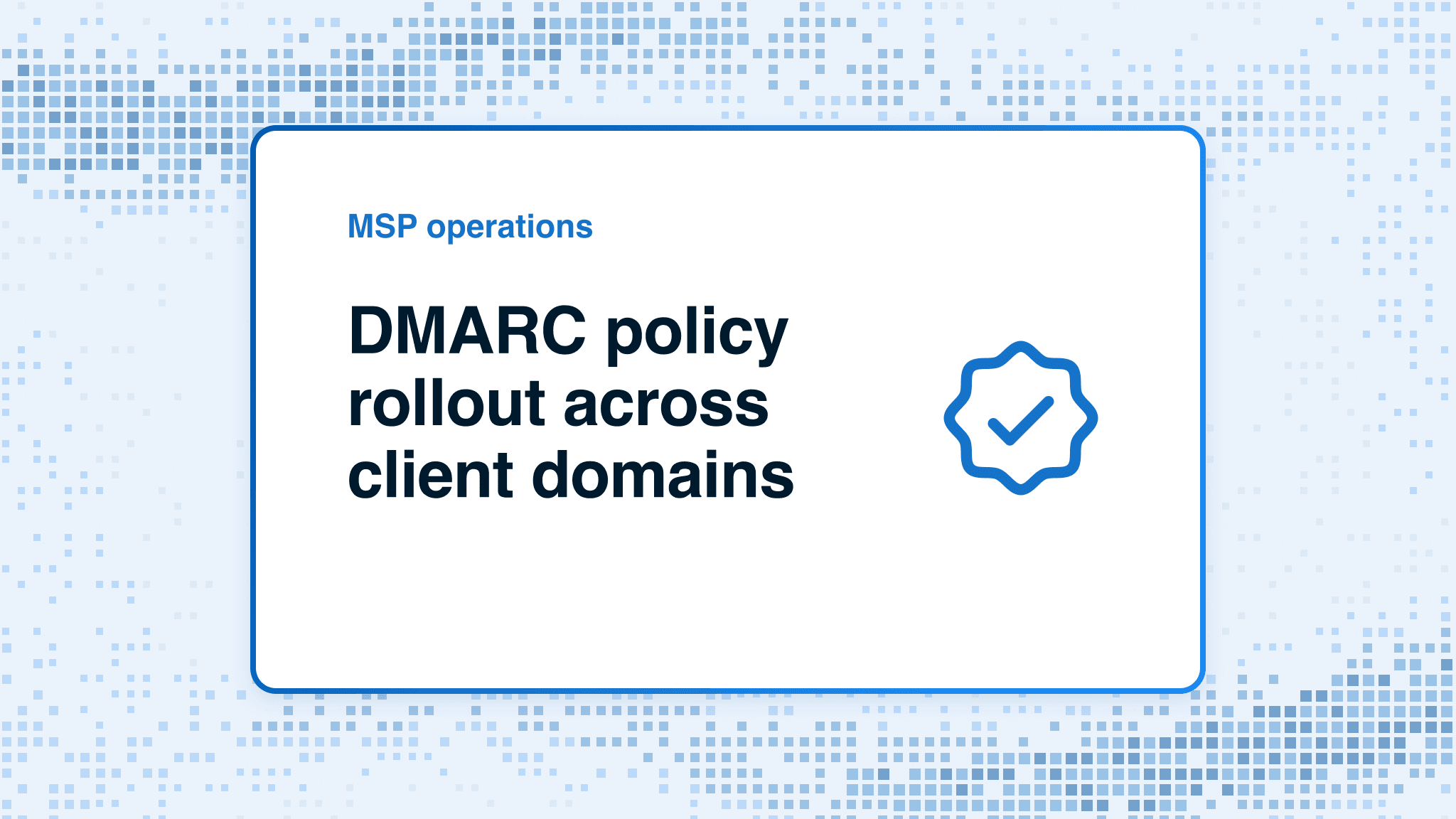 MSP operations

DMARC policy rollout across client domains